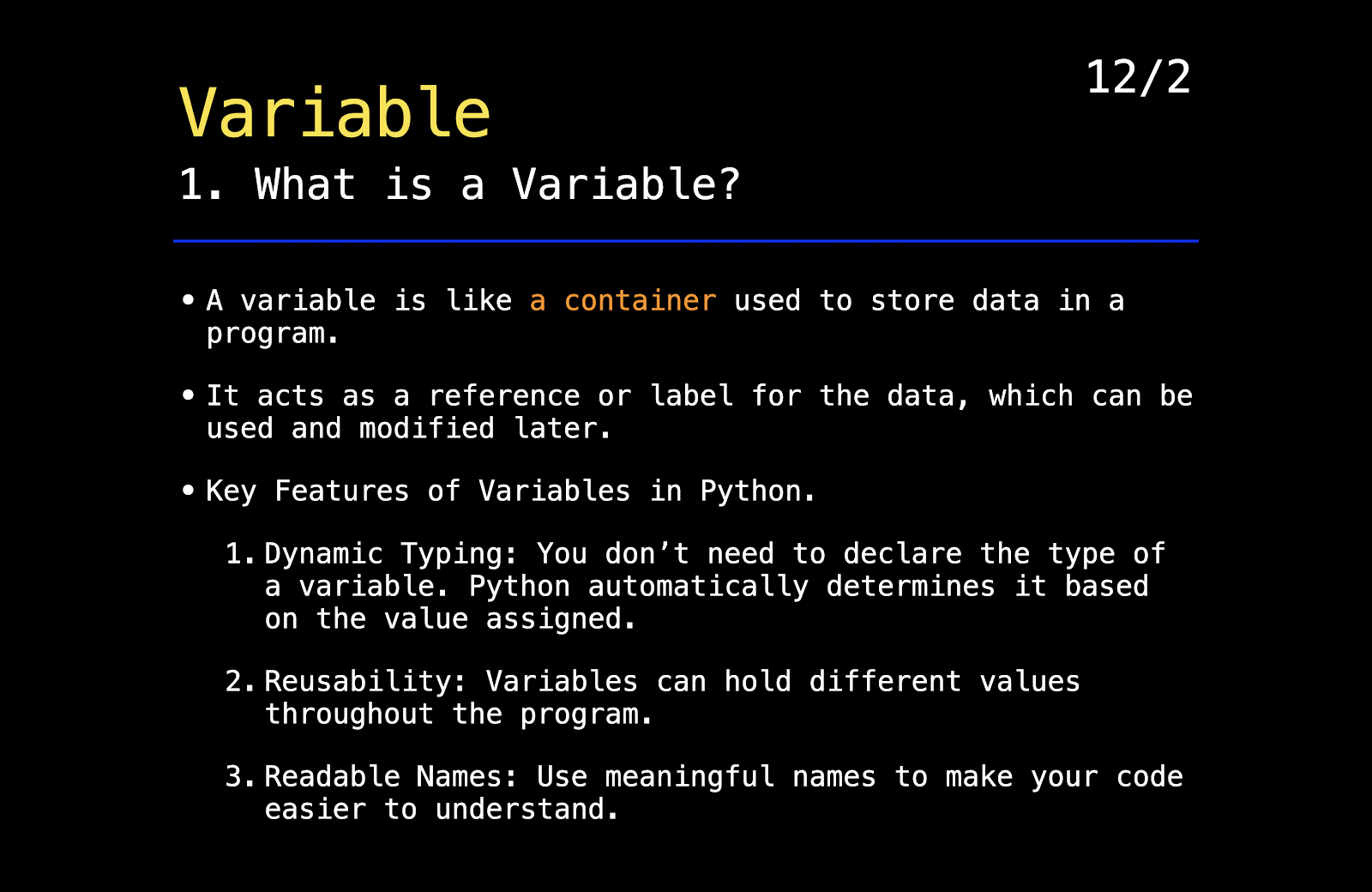 12/2

Variable

1. What is a Variable?

• A variable is like a container used to store data in a program.

• It acts as a reference or label for the data, which can be used and modified later.

• Key Features of Variables in Python.

1. Dynamic Typing: You don’t need to declare the type of a variable. Python automatically determines it based on the value assigned.

2. Reusability: Variables can hold different values throughout the program.

3. Readable Names: Use meaningful names to make your code easier to understand.